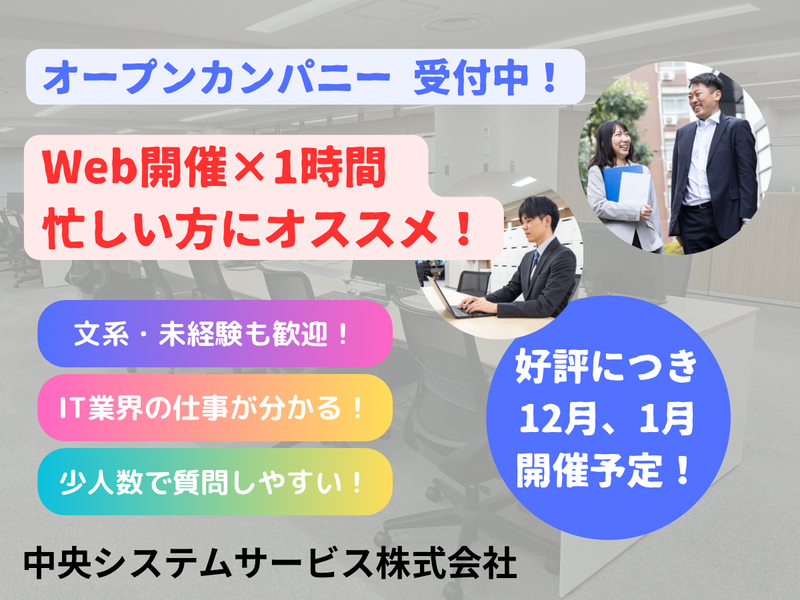 オープンカンパニー 受付中！

Web開催×1時間
忙しい方にオススメ！

文系・未経験も歓迎！

IT業界の仕事が分かる！

少人数で質問しやすい！

好評につき
12月、1月
開催予定！

中央システムサービス株式会社